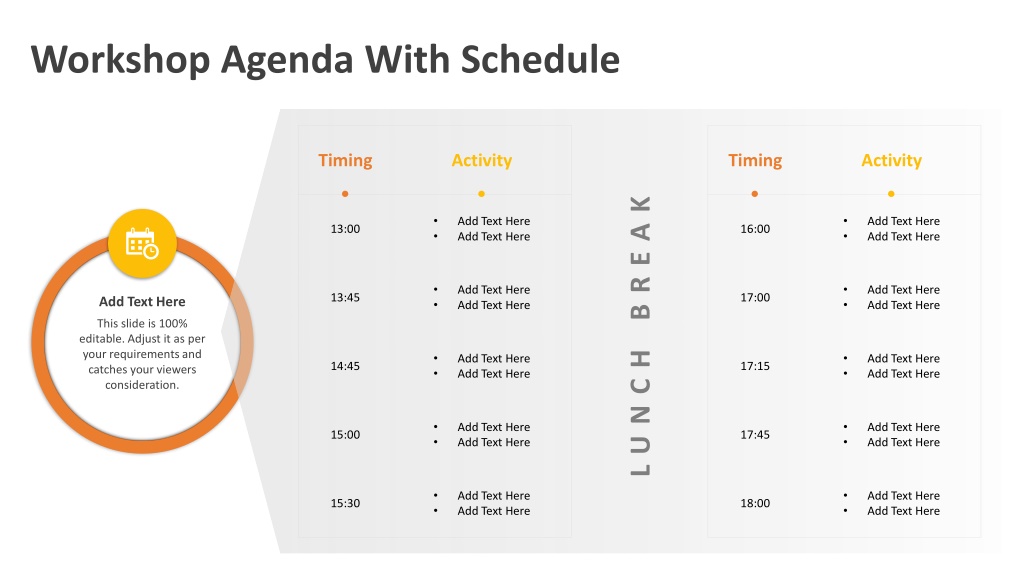 Workshop Agenda With Schedule

Add Text Here

This slide is 100% editable. Adjust it as per your requirements and catches your viewers consideration.

| Timing | Activity |
|---|---|
| 13:00 | • Add Text Here • Add Text Here |
| 13:45 | • Add Text Here • Add Text Here |
| 14:45 | • Add Text Here • Add Text Here |
| 15:00 | • Add Text Here • Add Text Here |
| 15:30 | • Add Text Here • Add Text Here |

LUNCH BREAK

| Timing | Activity |
|---|---|
| 16:00 | • Add Text Here • Add Text Here |
| 17:00 | • Add Text Here • Add Text Here |
| 17:15 | • Add Text Here • Add Text Here |
| 17:45 | • Add Text Here • Add Text Here |
| 18:00 | • Add Text Here • Add Text Here |